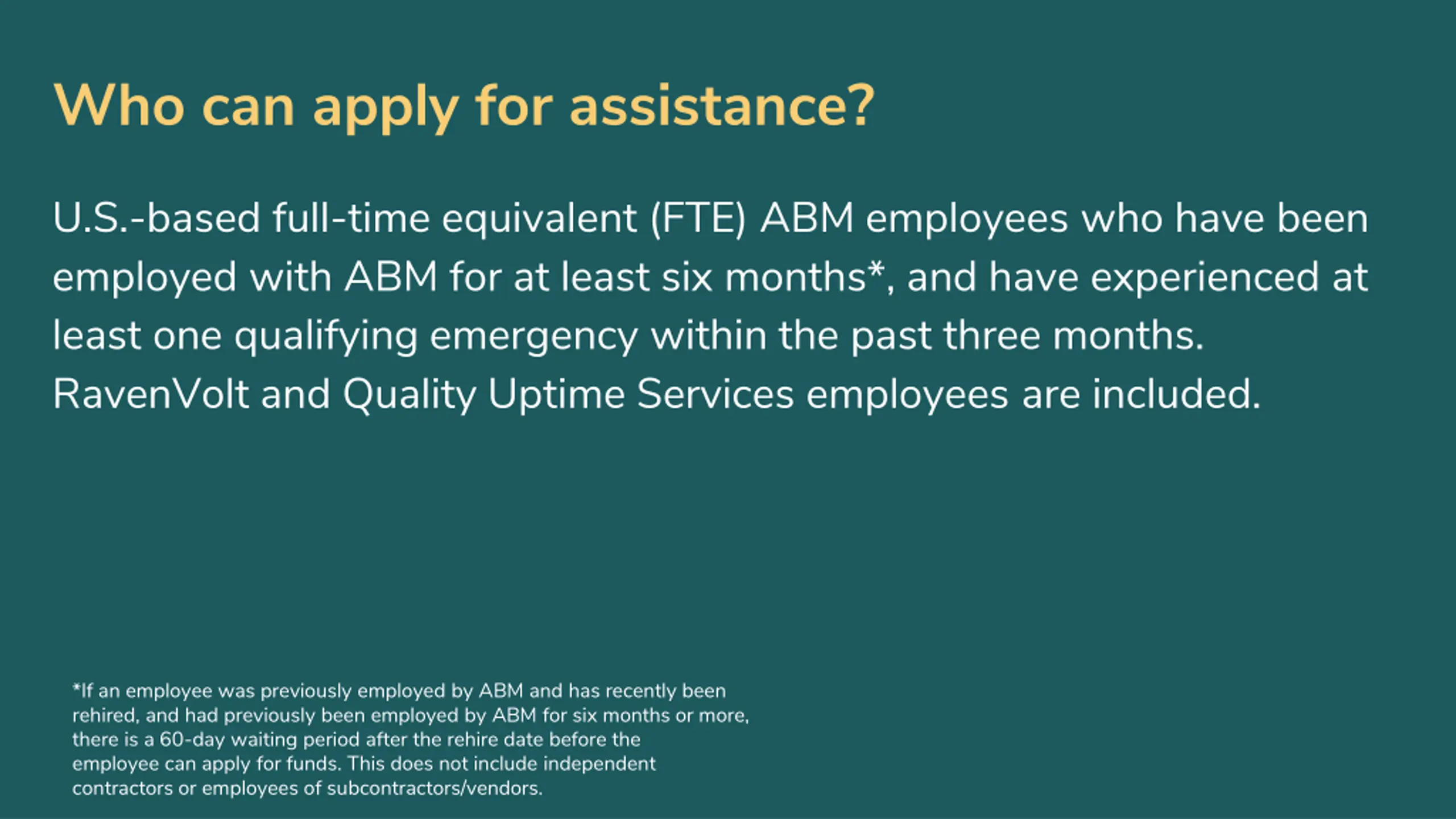 Who can apply for assistance?

U.S.-based full-time equivalent (FTE) ABM employees who have been employed with ABM for at least six months*, and have experienced at least one qualifying emergency within the past three months. RavenVolt and Quality Uptime Services employees are included.

*If an employee was previously employed by ABM and has recently been rehired, and had previously been employed by ABM for six months or more, there is a 60-day waiting period after the rehire date before the employee can apply for funds. This does not include independent contractors or employees of subcontractors/vendors.